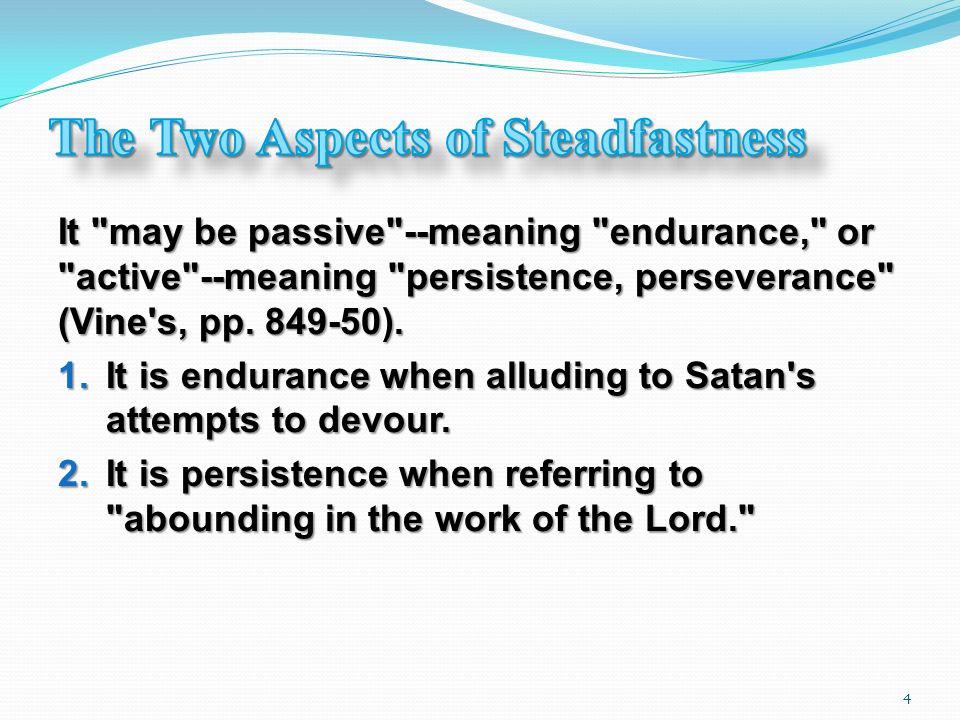 The Two Aspects of Steadfastness

It "may be passive"--meaning "endurance," or "active"--meaning "persistence, perseverance" (Vine's, pp. 849-50).

1. It is endurance when alluding to Satan's attempts to devour.
2. It is persistence when referring to "abounding in the work of the Lord."

4